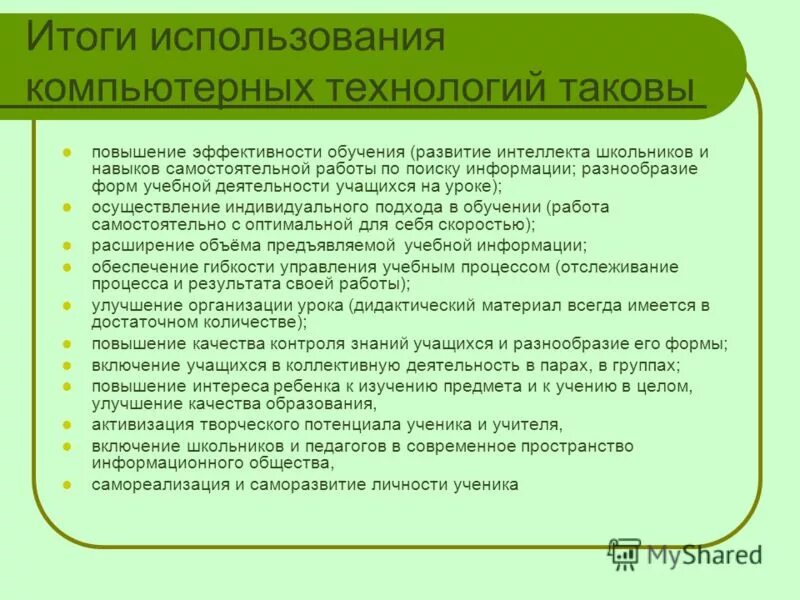 Итоги использования компьютерных технологий таковы

- повышение эффективности обучения (развитие интеллекта школьников и навыков самостоятельной работы по поиску информации; разнообразие форм учебной деятельности учащихся на уроке);
- осуществление индивидуального подхода в обучении (работа самостоятельно с оптимальной для себя скоростью);
- расширение объёма предъявляемой учебной информации;
- обеспечение гибкости управления учебным процессом (отслеживание процесса и результата своей работы);
- улучшение организации урока (дидактический материал всегда имеется в достаточном количестве);
- повышение качества контроля знаний учащихся и разнообразие его формы;
- включение учащихся в коллективную деятельность в парах, в группах;
- повышение интереса ребенка к изучению предмета и к учению в целом, улучшение качества образования,
- активизация творческого потенциала ученика и учителя,
- включение школьников и педагогов в современное пространство информационного общества,
- самореализация и саморазвитие личности ученика

MyShared